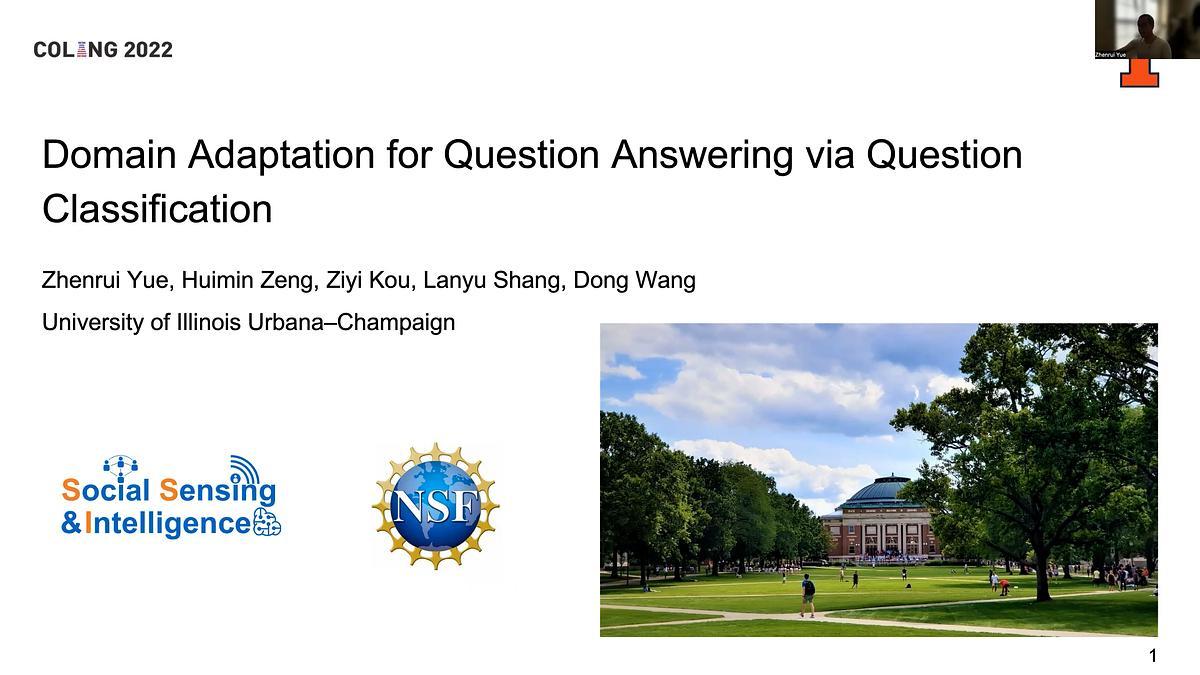 COLING 2022

Zhenrui Yue

Domain Adaptation for Question Answering via Question Classification

Zhenrui Yue, Huimin Zeng, Ziyi Kou, Lanyu Shang, Dong Wang

University of Illinois Urbana–Champaign

Social Sensing &Intelligence

NSF

1